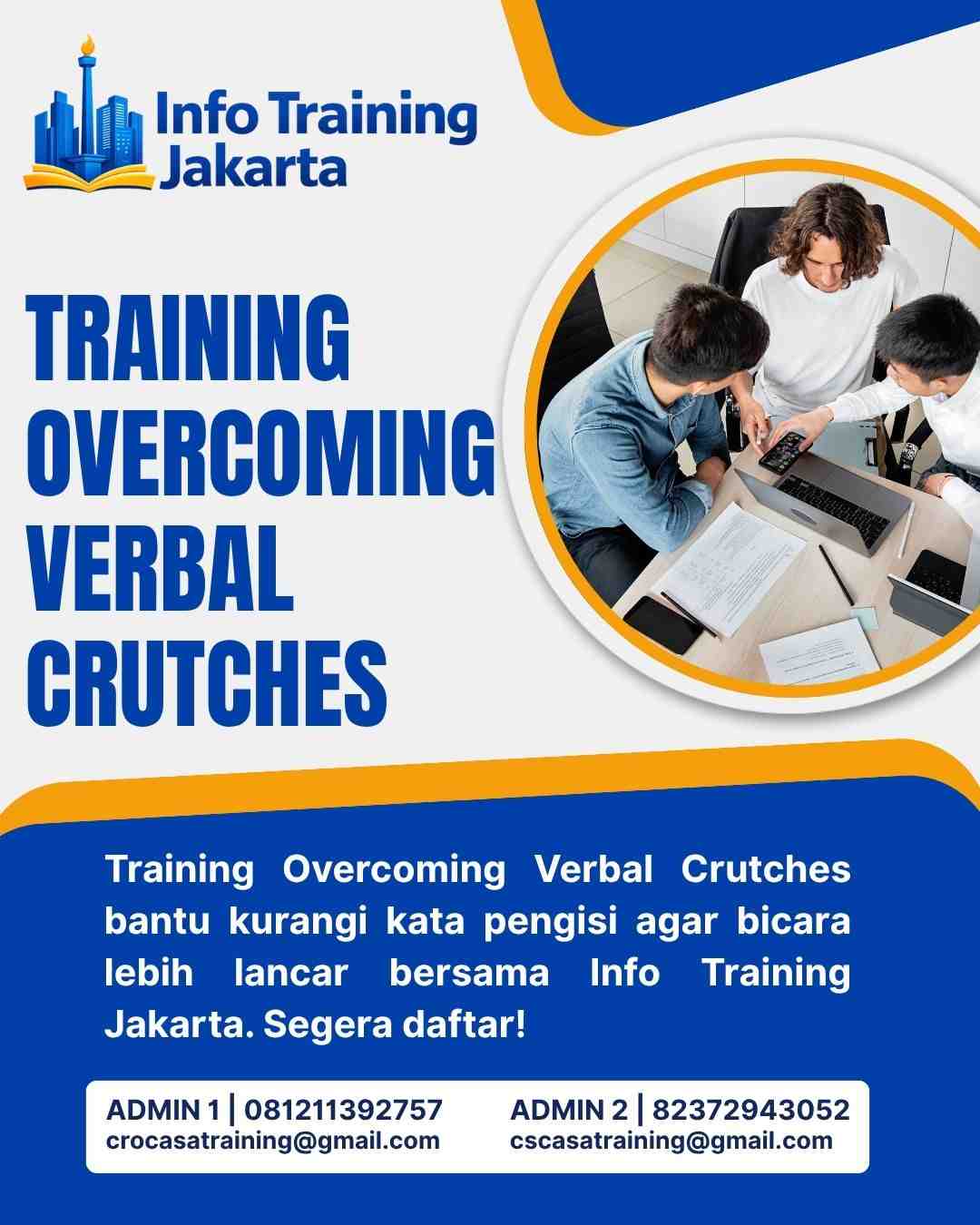 Info Training Jakarta

TRAINING OVERCOMING VERBAL CRUTCHES

Training Overcoming Verbal Crutches bantu kurangi kata pengisi agar bicara lebih lancar bersama Info Training Jakarta. Segera daftar!

ADMIN 1 | 081211392757
crocasatraining@gmail.com

ADMIN 2 | 82372943052
cscasatraining@gmail.com